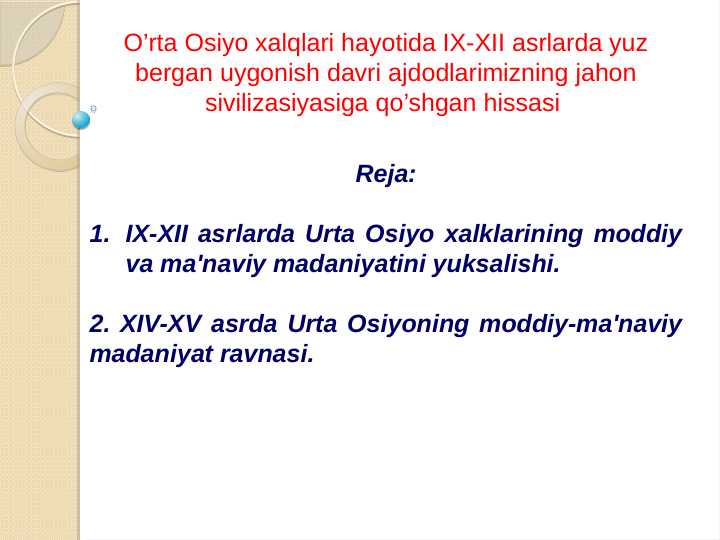 O’rta Osiyo xalqlari hayotida IX-XII asrlarda yuz bergan uygonish davri ajdodlarimizning jahon sivilizasiyasiga qo’shgan hissasi

Reja:

1. IX-XII asrlarda Urta Osiyo xalklarining moddiy va ma'naviy madaniyatini yuksalishi.

2. XIV-XV asrda Urta Osiyoning moddiy-ma'naviy madaniyat ravnasi.